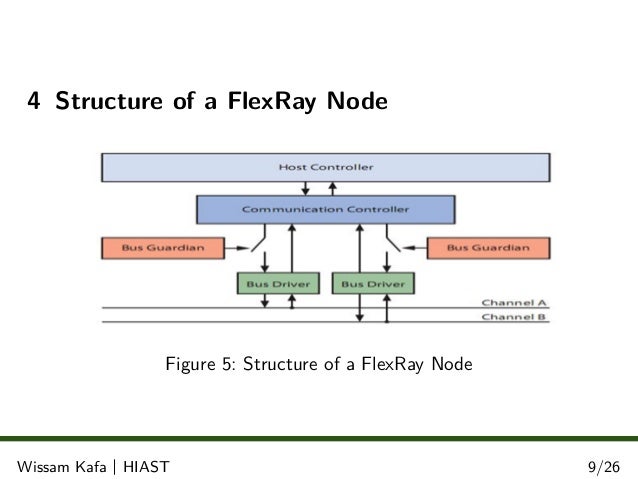 4 Structure of a FlexRay Node

Host Controller

Communication Controller

Bus Guardian

Bus Guardian

Bus Driver

Bus Driver

Channel A

Channel B

Figure 5: Structure of a FlexRay Node

Wissam Kafa | HIAST

9/26